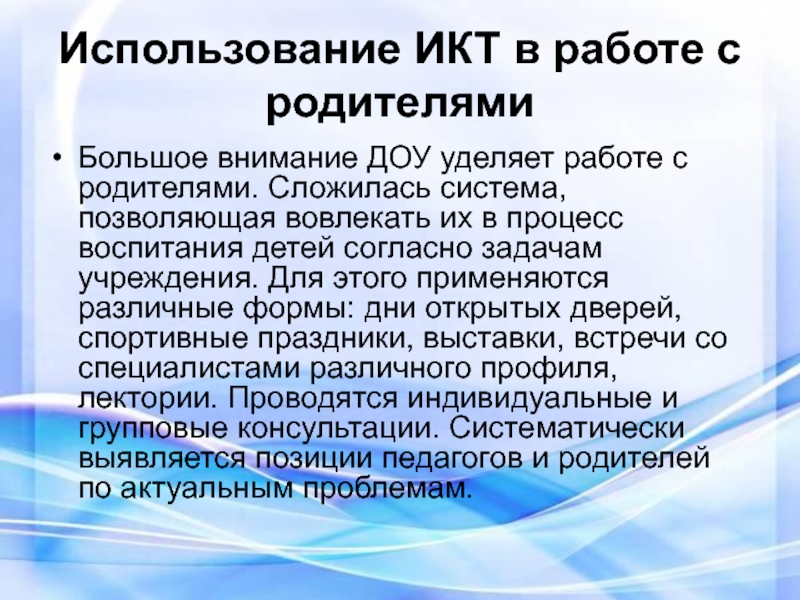 Использование ИКТ в работе с родителями

• Большое внимание ДОУ уделяет работе с родителями. Сложилась система, позволяющая вовлекать их в процесс воспитания детей согласно задачам учреждения. Для этого применяются различные формы: дни открытых дверей, спортивные праздники, выставки, встречи со специалистами различного профиля, лектории. Проводятся индивидуальные и групповые консультации. Систематически выявляется позиции педагогов и родителей по актуальным проблемам.